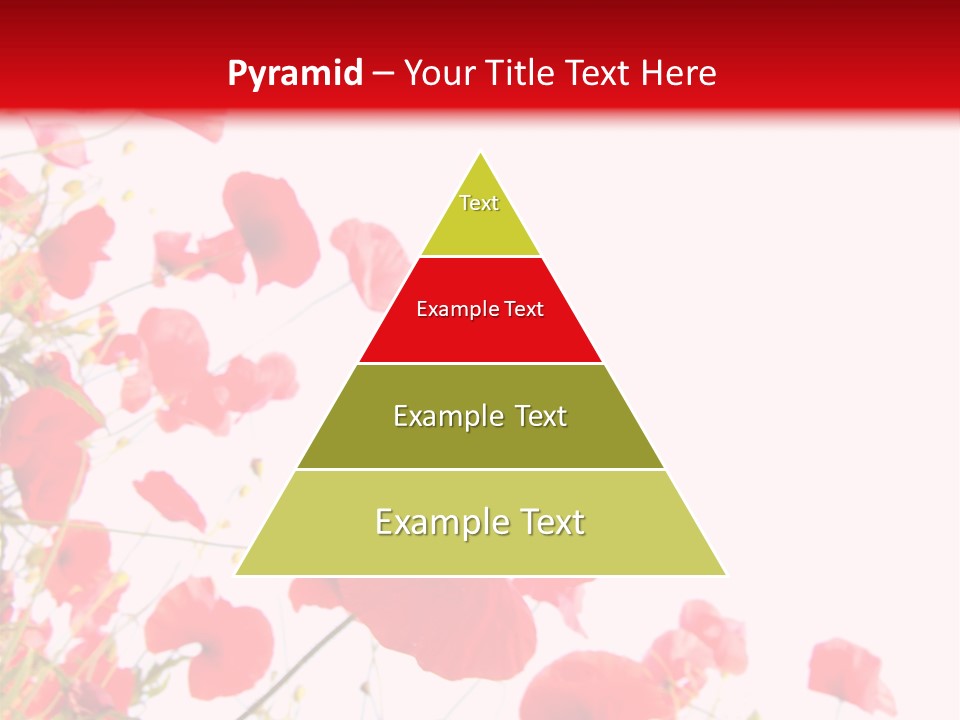 Pyramid – Your Title Text Here

Text

Example Text

Example Text

Example Text